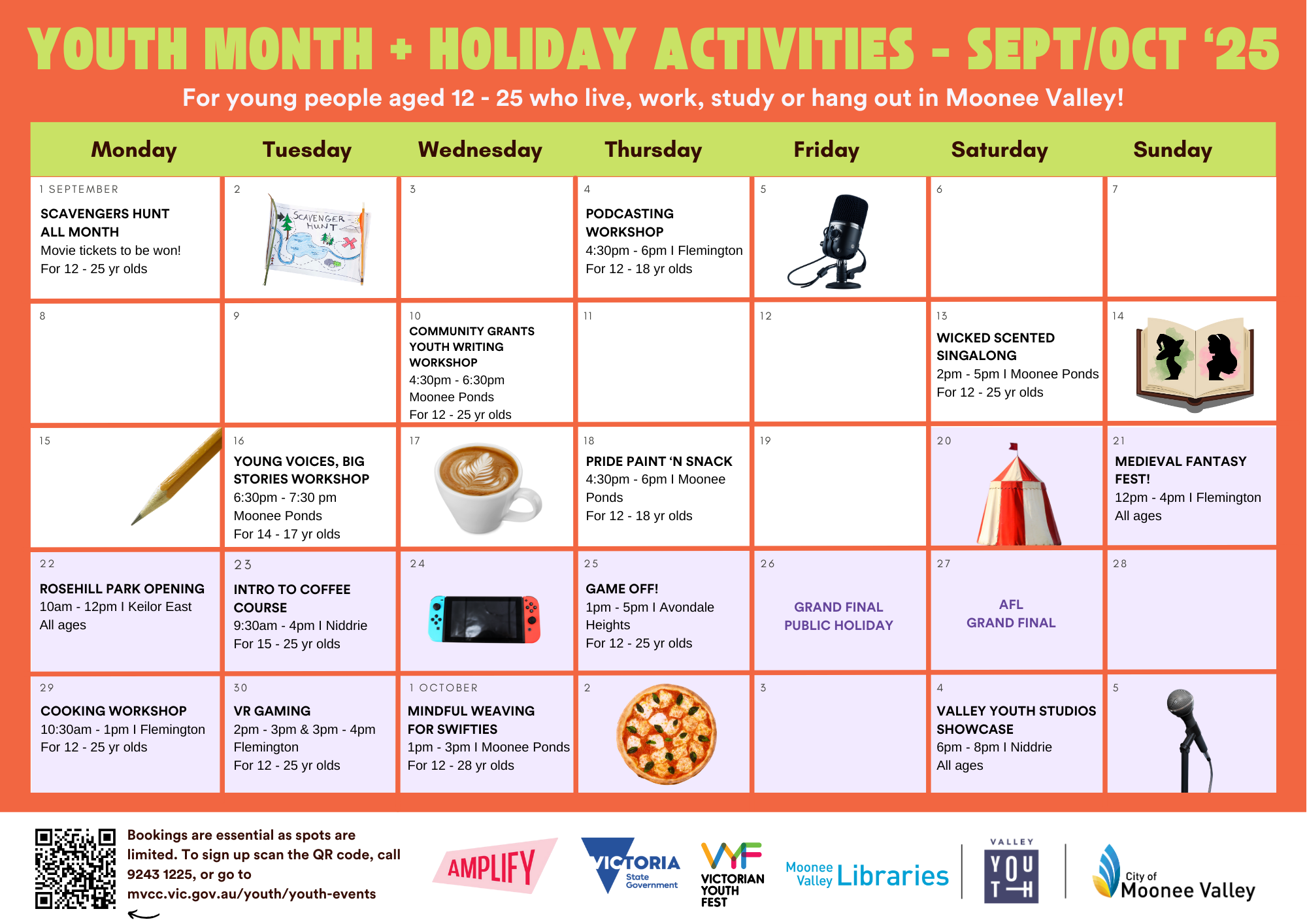 YOUTH MONTH + HOLIDAY ACTIVITIES - SEPT/OCT '25

For young people aged 12 - 25 who live, work, study or hang out in Moonee Valley!

| Monday | Tuesday | Wednesday | Thursday | Friday | Saturday | Sunday |
|---|---|---|---|---|---|---|
| 1 SEPTEMBER SCAVENGERS HUNT ALL MONTH Movie tickets to be won! For 12 - 25 yr olds | 2 SCAVENGER HUNT | 3 | 4 PODCASTING WORKSHOP 4:30pm - 6pm I Flemington For 12 - 18 yr olds | 5 | 6 | 7 |
| 8 | 9 | 10 COMMUNITY GRANTS YOUTH WRITING WORKSHOP 4:30pm - 6:30pm Moonee Ponds For 12 - 25 yr olds | 11 | 12 | 13 WICKED SCENTED SINGALONG 2pm - 5pm I Moonee Ponds For 12 - 25 yr olds | 14 |
| 15 | 16 YOUNG VOICES, BIG STORIES WORKSHOP 6:30pm - 7:30 pm Moonee Ponds For 14 - 17 yr olds | 17 | 18 PRIDE PAINT 'N SNACK 4:30pm - 6pm I Moonee Ponds For 12 - 18 yr olds | 19 | 20 | 21 MEDIEVAL FANTASY FEST! 12pm - 4pm I Flemington All ages |
| 22 ROSEHILL PARK OPENING 10am - 12pm I Keilor East All ages | 23 INTRO TO COFFEE COURSE 9:30am - 4pm I Niddrie For 15 - 25 yr olds | 24 | 25 GAME OFF! 1pm - 5pm I Avondale Heights For 12 - 25 yr olds | 26 GRAND FINAL PUBLIC HOLIDAY | 27 AFL GRAND FINAL | 28 |
| 29 COOKING WORKSHOP 10:30am - 1pm I Flemington For 12 - 25 yr olds | 30 VR GAMING 2pm - 3pm & 3pm - 4pm Flemington For 12 - 25 yr olds | 1 OCTOBER MINDFUL WEAVING FOR SWIFTIES 1pm - 3pm I Moonee Ponds For 12 - 28 yr olds | 2 | 3 | 4 VALLEY YOUTH STUDIOS SHOWCASE 6pm - 8pm I Niddrie All ages | 5 |

Bookings are essential as spots are limited. To sign up scan the QR code, call 9243 1225, or go to mvcc.vic.gov.au/youth/youth-events

AMPLIFY

VICTORIA State Government

VICTORIAN YOUTH FEST

Moonee Valley Libraries

VALLEY YOUTH

City of Moonee Valley